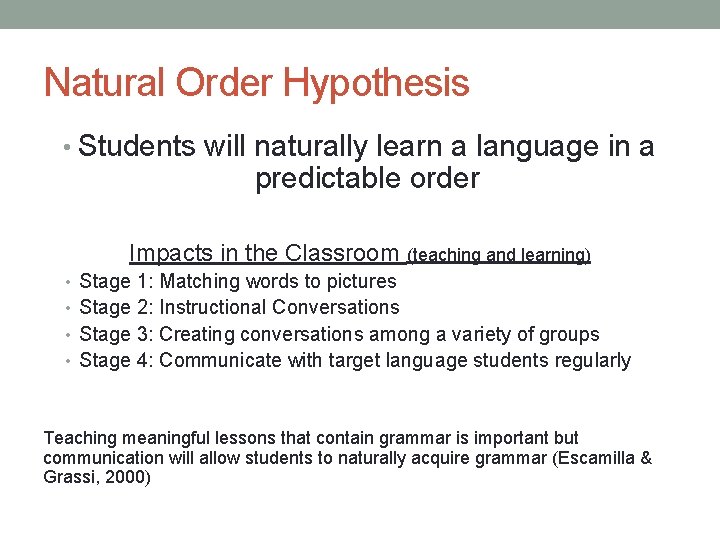 Natural Order Hypothesis

• Students will naturally learn a language in a predictable order

Impacts in the Classroom (teaching and learning)

• Stage 1: Matching words to pictures
• Stage 2: Instructional Conversations
• Stage 3: Creating conversations among a variety of groups
• Stage 4: Communicate with target language students regularly

Teaching meaningful lessons that contain grammar is important but communication will allow students to naturally acquire grammar (Escamilla & Grassi, 2000)